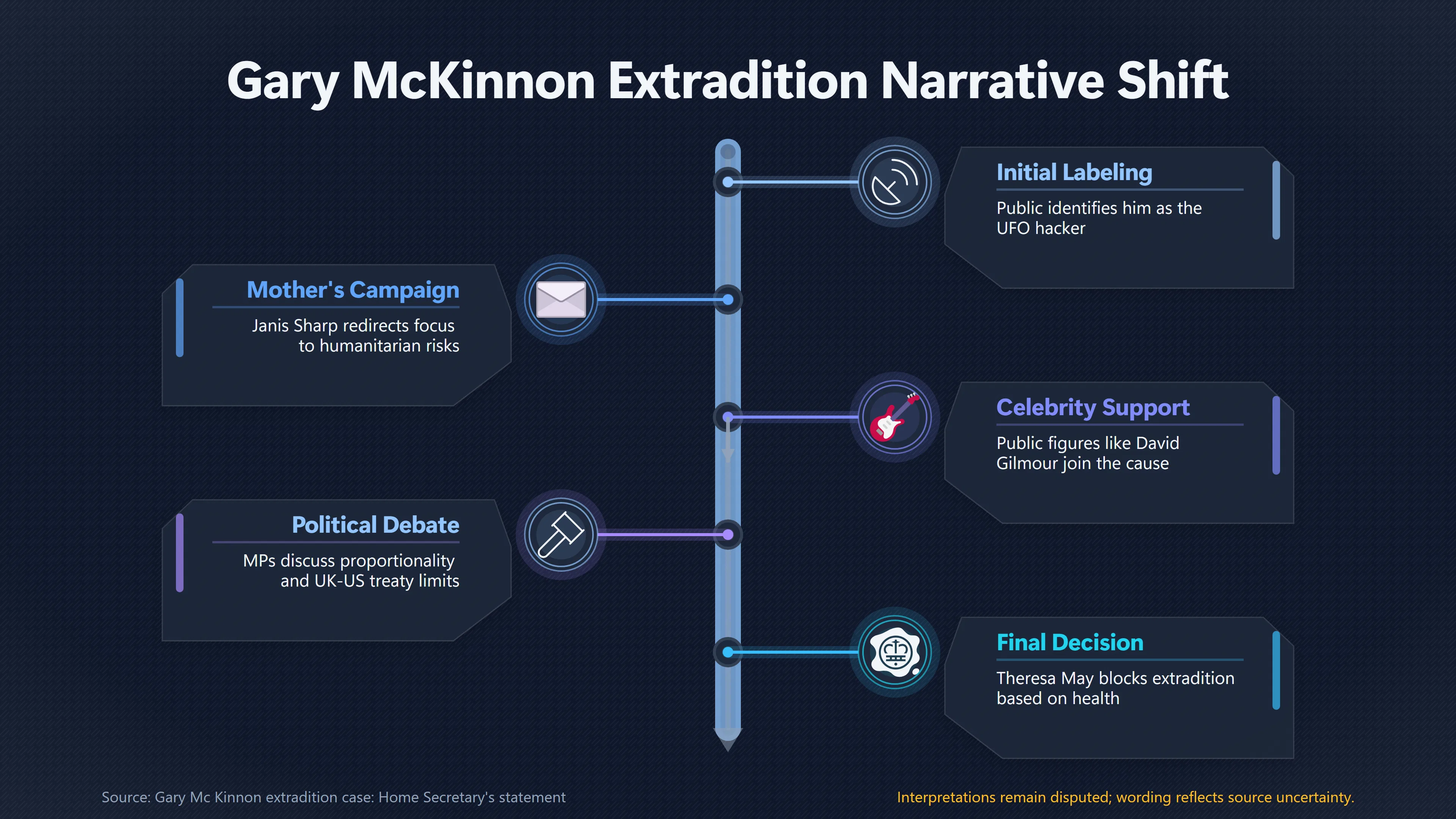 Gary McKinnon Extradition Narrative Shift

Initial Labeling
Public identifies him as the UFO hacker

Mother's Campaign
Janis Sharp redirects focus to humanitarian risks

Celebrity Support
Public figures like David Gilmour join the cause

Political Debate
MPs discuss proportionality and UK-US treaty limits

Final Decision
Theresa May blocks extradition based on health

Source: Gary Mc Kinnon extradition case: Home Secretary's statement

Interpretations remain disputed; wording reflects source uncertainty.